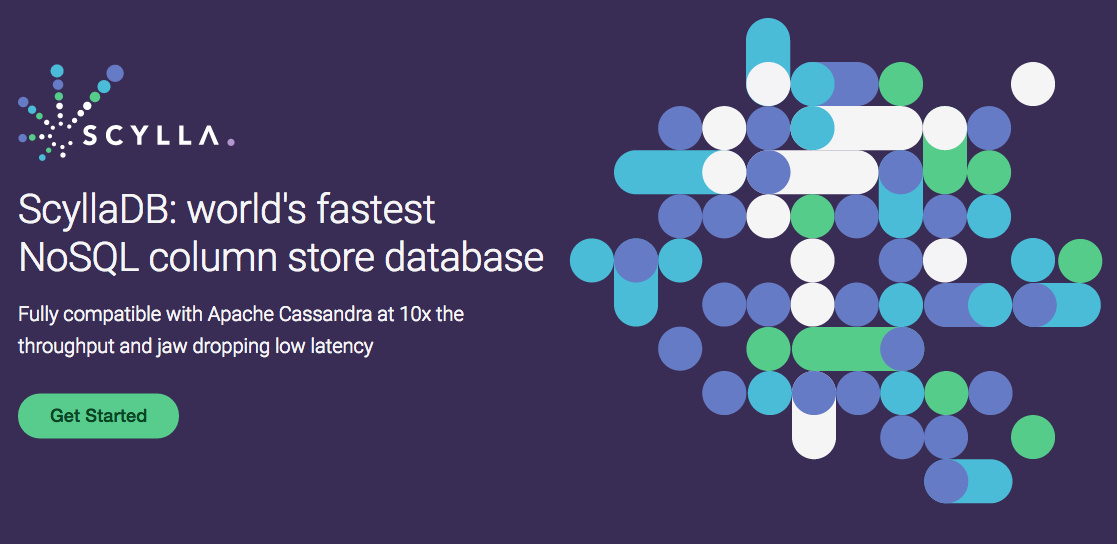 SCYLLA.

ScyllaDB: world's fastest NoSQL column store database

Fully compatible with Apache Cassandra at 10x the throughput and jaw dropping low latency

Get Started